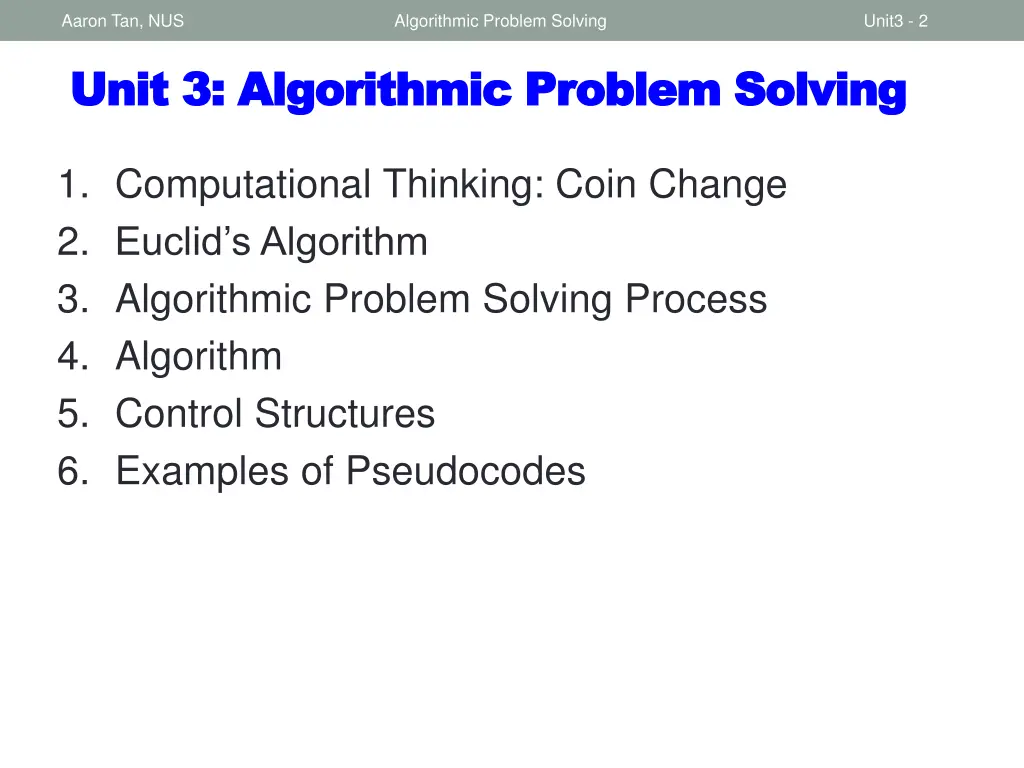 Aaron Tan, NUS Algorithmic Problem Solving Unit3 - 2

Unit 3: Algorithmic Problem Solving

1. Computational Thinking: Coin Change
2. Euclid’s Algorithm
3. Algorithmic Problem Solving Process
4. Algorithm
5. Control Structures
6. Examples of Pseudocodes